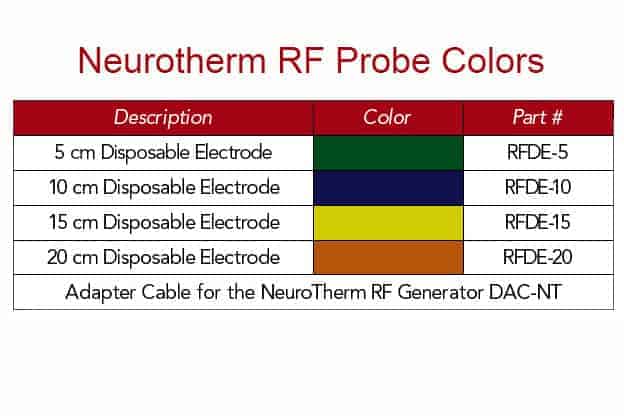 Neurotherm RF Probe Colors

| Description | Color | Part # |
|---|---|---|
| 5 cm Disposable Electrode | | RFDE-5 |
| 10 cm Disposable Electrode | | RFDE-10 |
| 15 cm Disposable Electrode | | RFDE-15 |
| 20 cm Disposable Electrode | | RFDE-20 |
| Adapter Cable for the NeuroTherm RF Generator DAC-NT | | |